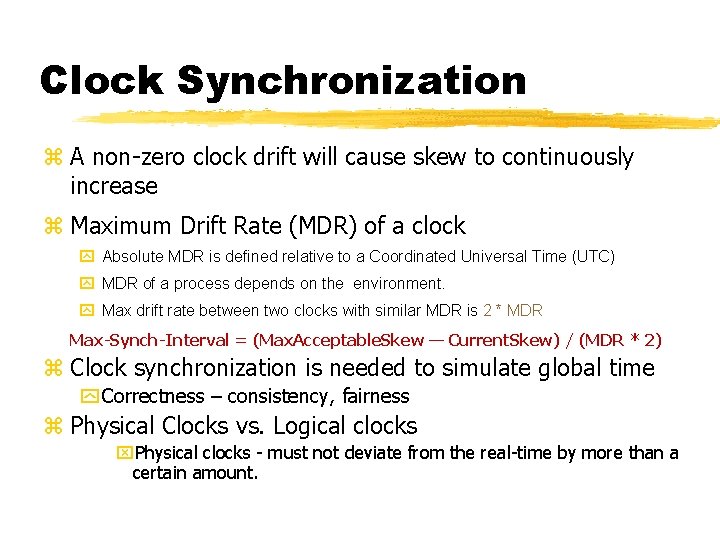 Clock Synchronization

A non-zero clock drift will cause skew to continuously increase

Maximum Drift Rate (MDR) of a clock

Absolute MDR is defined relative to a Coordinated Universal Time (UTC)

MDR of a process depends on the environment.

Max drift rate between two clocks with similar MDR is 2 * MDR

Max-Synch-Interval = (MaxAcceptableSkew — CurrentSkew) / (MDR * 2)

Clock synchronization is needed to simulate global time

Correctness – consistency, fairness

Physical Clocks vs. Logical clocks

Physical clocks - must not deviate from the real-time by more than a certain amount.